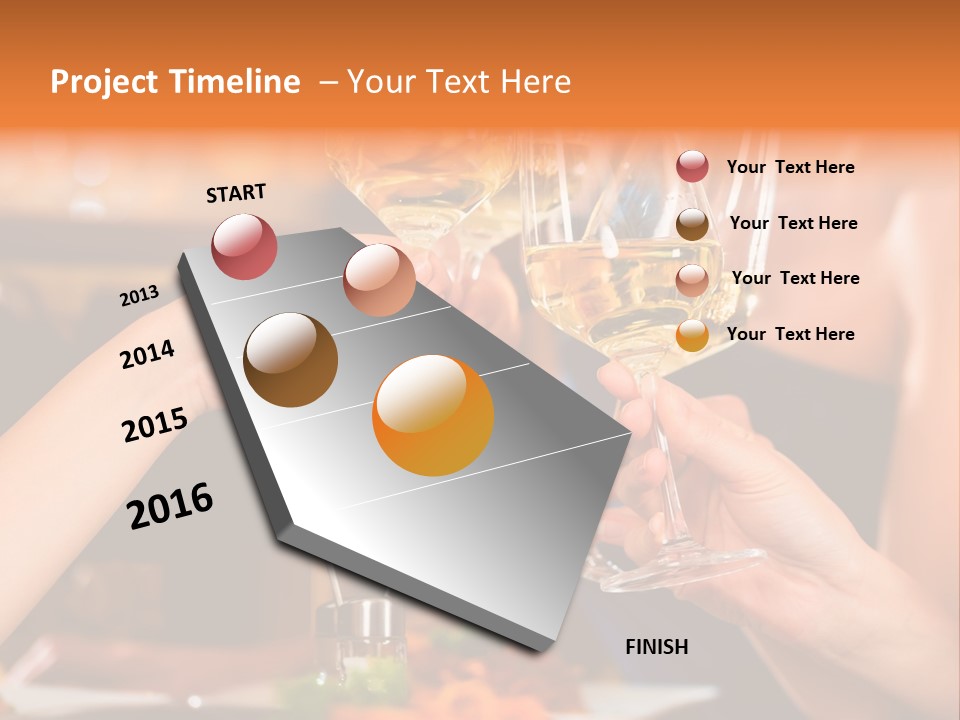 Project Timeline – Your Text Here

START

2013

2014

2015

2016

FINISH

Your Text Here

Your Text Here

Your Text Here

Your Text Here